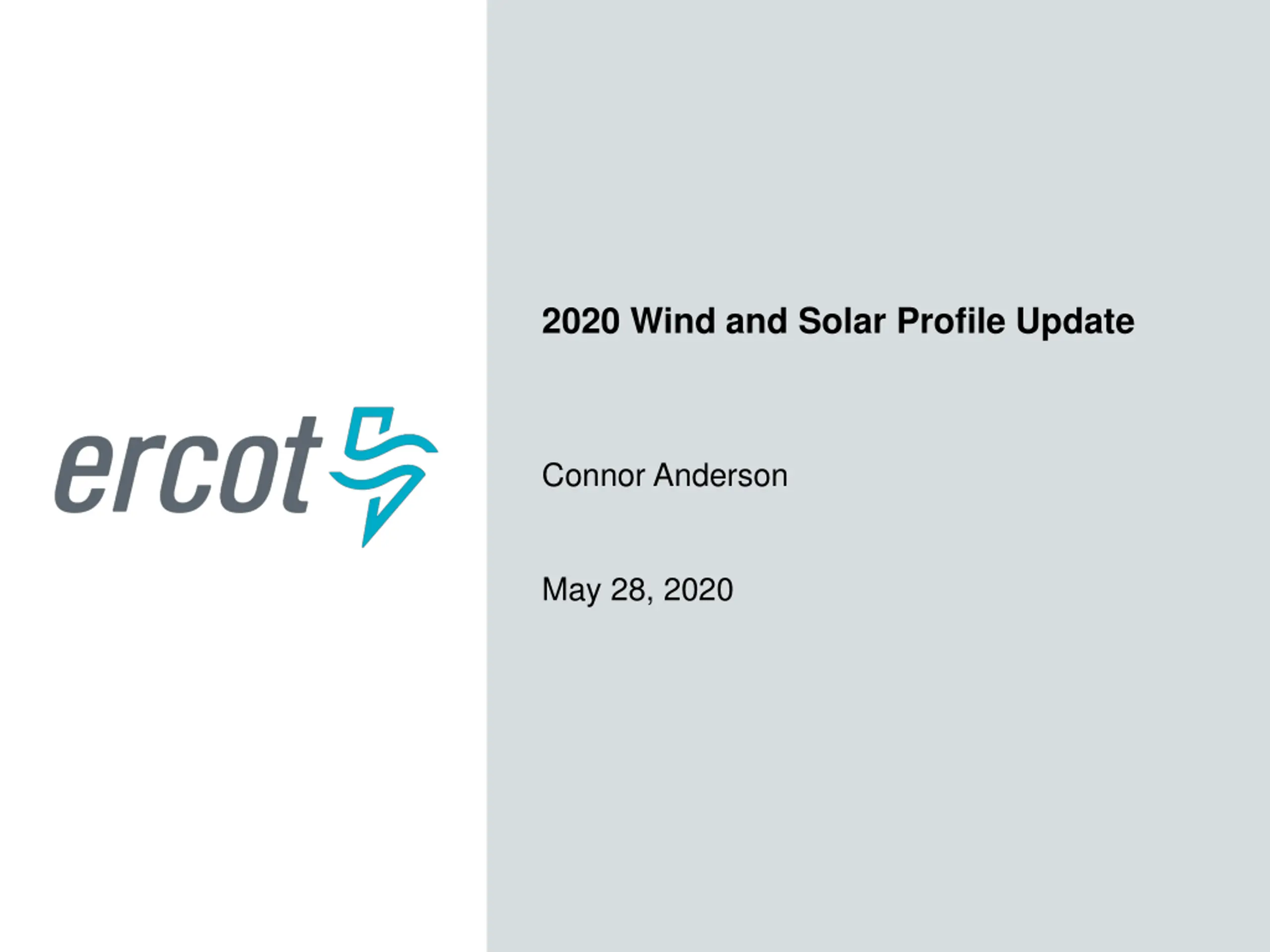 ercot

2020 Wind and Solar Profile Update

Connor Anderson

May 28, 2020